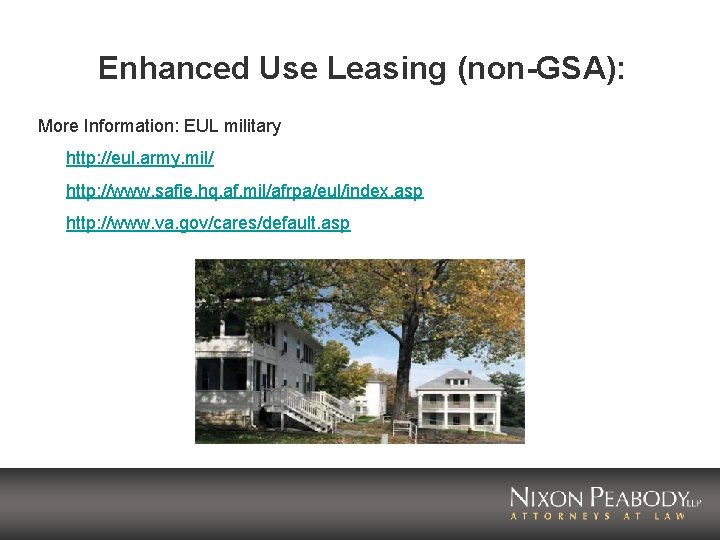 Enhanced Use Leasing (non-GSA):

More Information: EUL military

http://eul.army.mil/

http://www.safie.hq.af.mil/afrpa/eul/index.asp

http://www.va.gov/cares/default.asp

NIXON PEABODY LLP
ATTORNEYS AT LAW